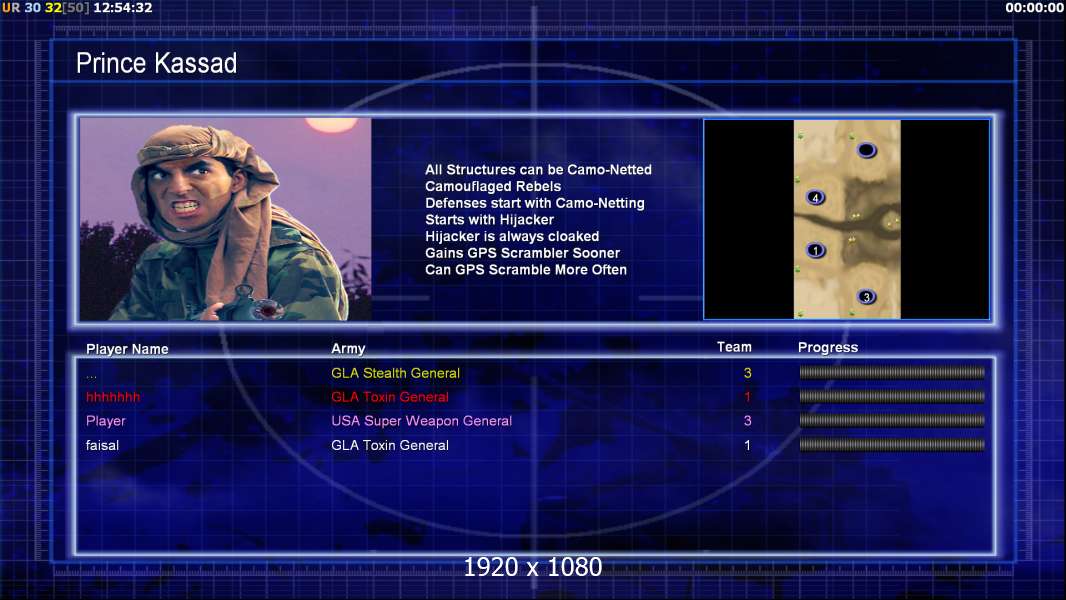 UR 30 32[50] 12:54:32

00:00:00

Prince Kassad

All Structures can be Camo-Netted
Camouflaged Rebels
Defenses start with Camo-Netting
Starts with Hijacker
Hijacker is always cloaked
Gains GPS Scrambler Sooner
Can GPS Scramble More Often

4
1
3

| Player Name | Army | Team | Progress |
|---|---|---|---|
| ... | GLA Stealth General | 3 | |
| hhhhhhh | GLA Toxin General | 1 | |
| Player | USA Super Weapon General | 3 | |
| faisal | GLA Toxin General | 1 | |

1920 x 1080